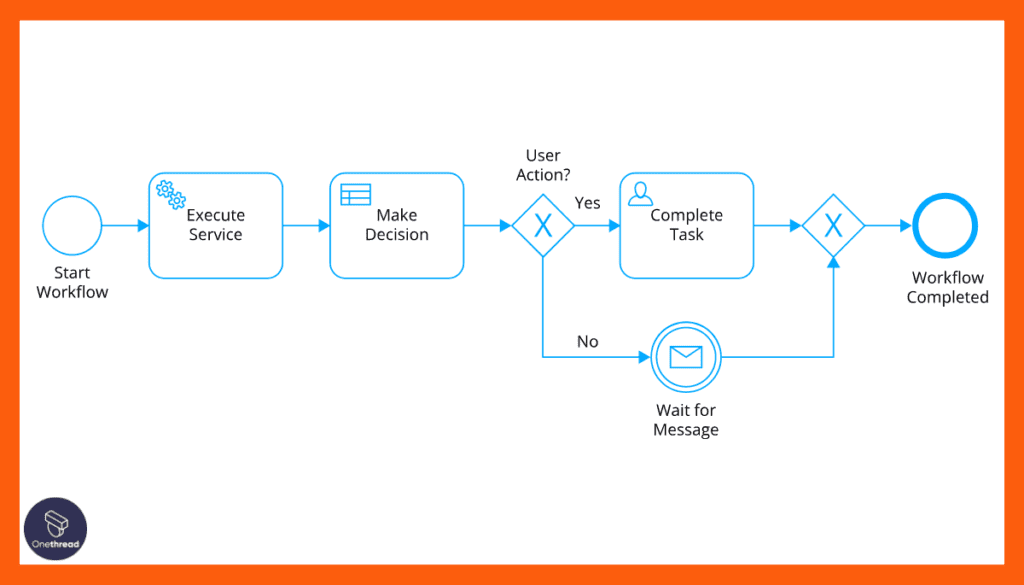 Start Workflow

Execute Service

Make Decision

User Action?

X

Yes

Complete Task

X

Workflow Completed

No

Wait for Message

Onethread